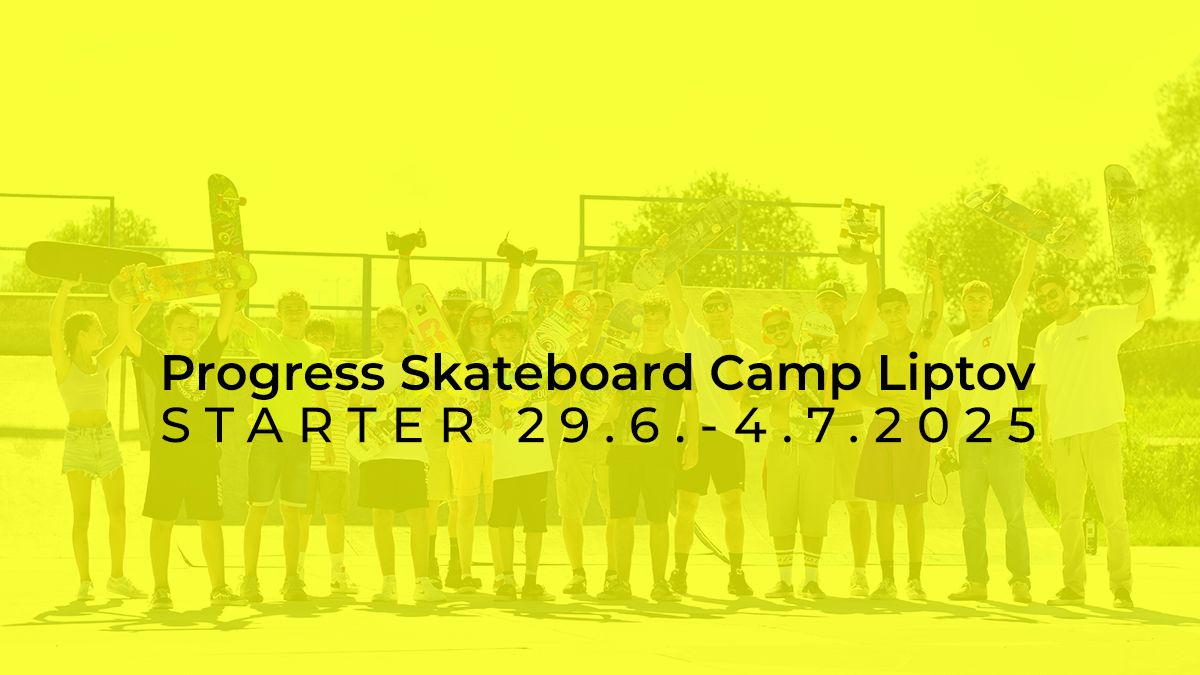 Progress Skateboard Camp Liptov
STARTER 29.6.-4.7.2025